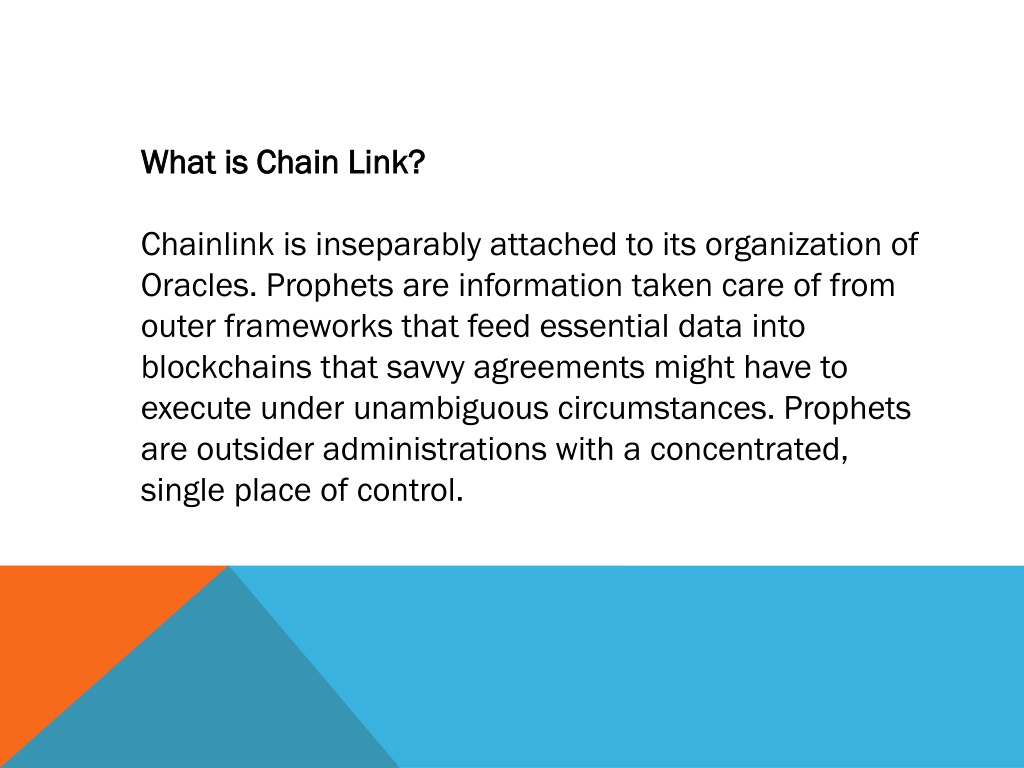 What is Chain Link?

Chainlink is inseparably attached to its organization of Oracles. Prophets are information taken care of from outer frameworks that feed essential data into blockchains that savvy agreements might have to execute under unambiguous circumstances. Prophets are outsider administrations with a concentrated, single place of control.